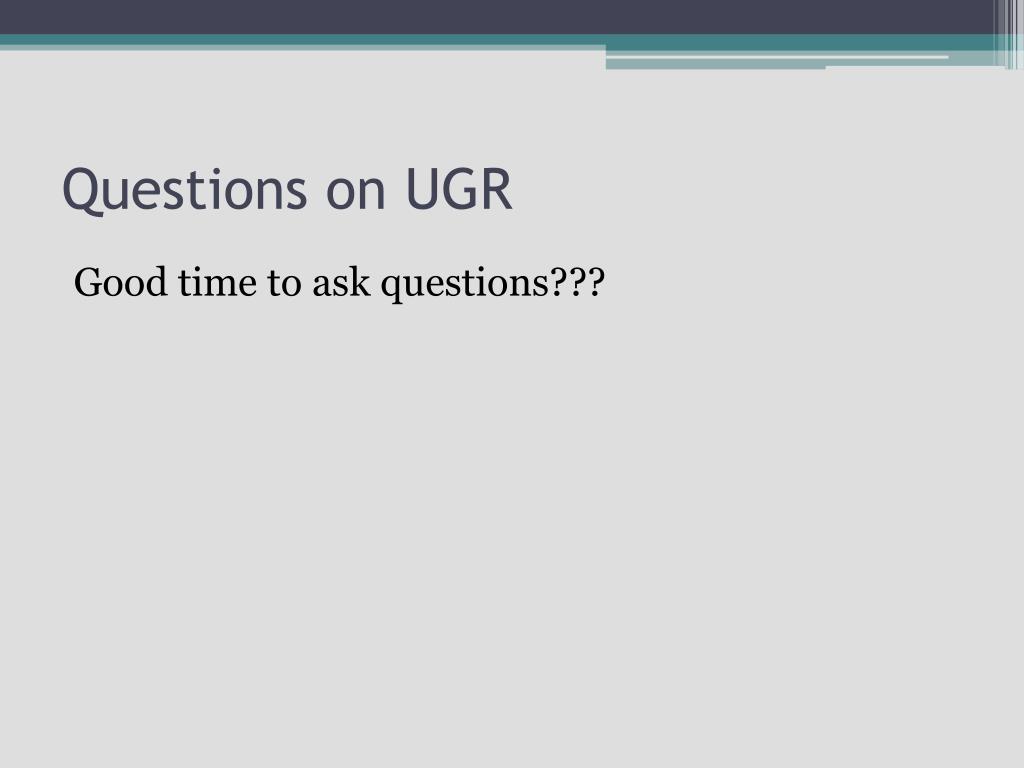 Questions on UGR

Good time to ask questions???